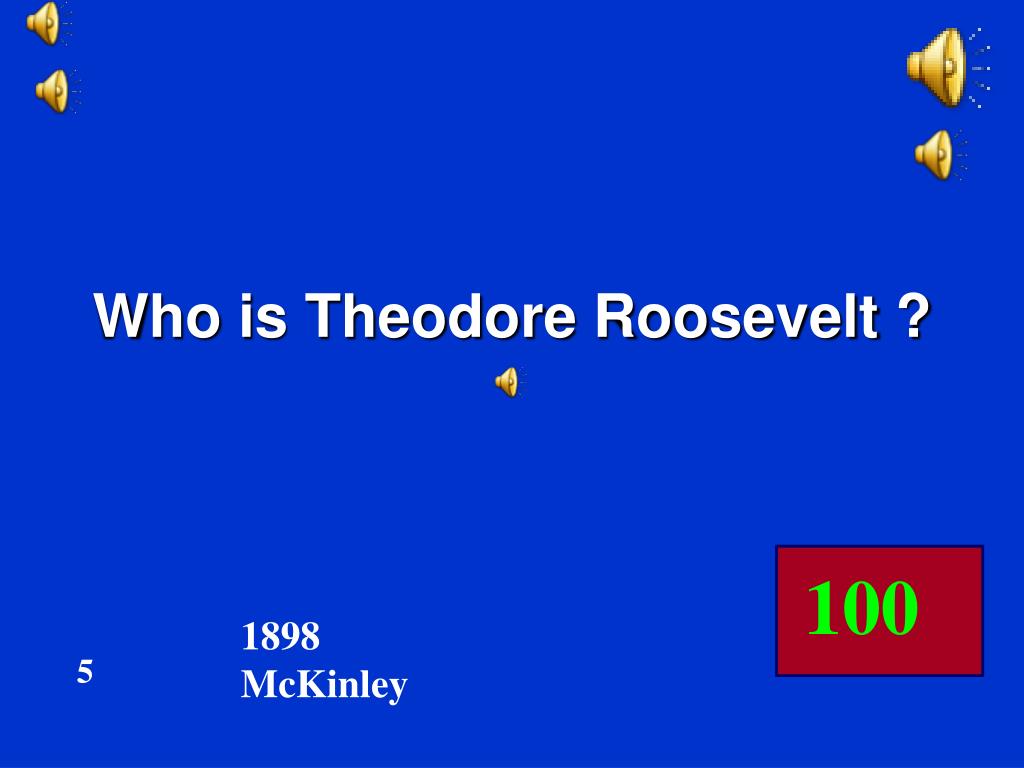 Who is Theodore Roosevelt ?

100

1898
McKinley

5